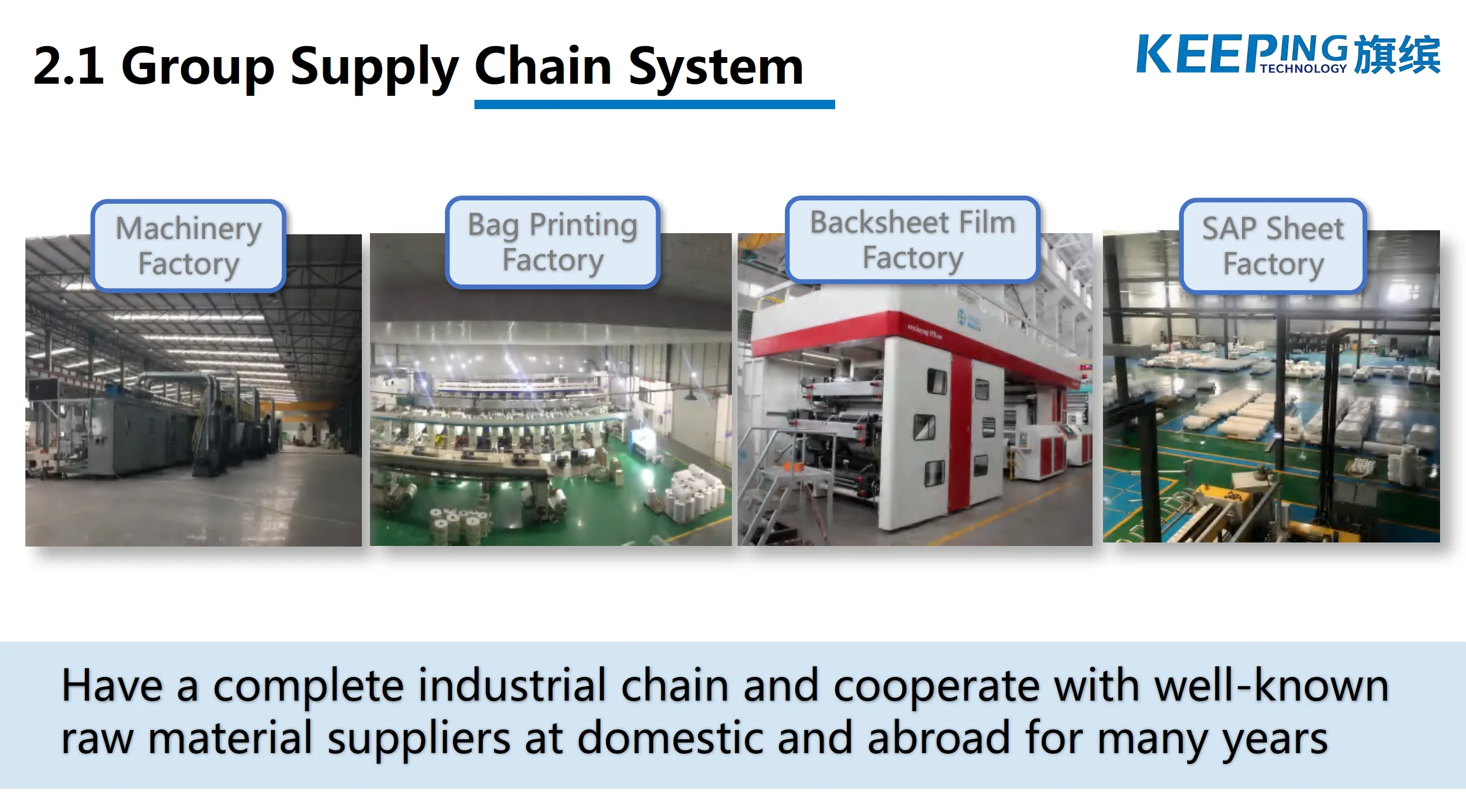 2.1 Group Supply Chain System

KEEPING TECHNOLOGY 旗缤

Machinery Factory

Bag Printing Factory

Backsheet Film Factory

SAP Sheet Factory

Have a complete industrial chain and cooperate with well-known raw material suppliers at domestic and abroad for many years